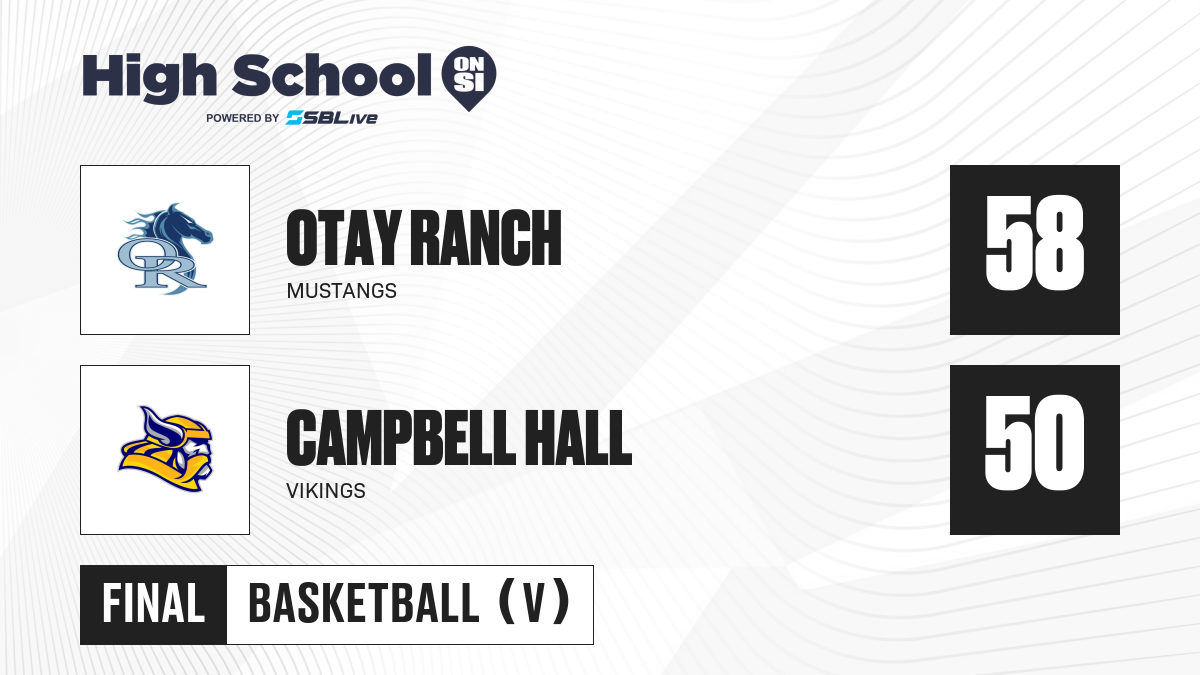 High School ON SI
POWERED BY SBLive

OR

OTAY RANCH
MUSTANGS

58

CAMPBELL HALL
VIKINGS

50

FINAL
BASKETBALL (V)